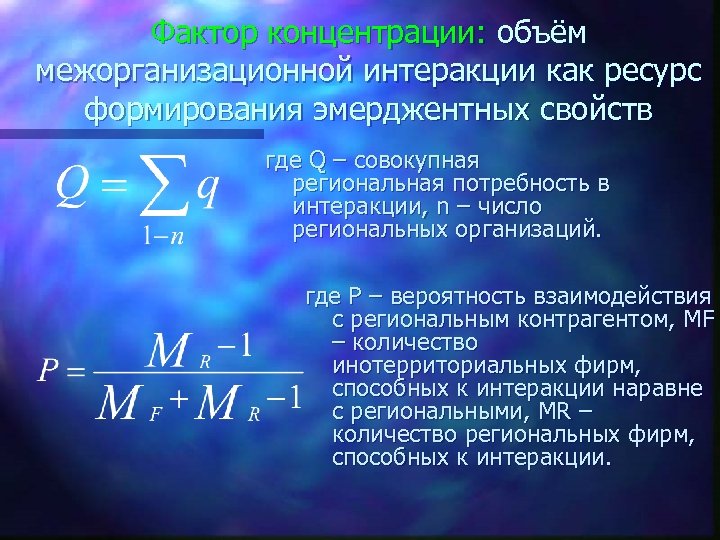 Фактор концентрации: объём межорганизационной интеракции как ресурс формирования эмерджентных свойств

$Q = \sum_{1-n} q$

где Q – совокупная региональная потребность в интеракции, n – число региональных организаций.

$P = \frac{M_R - 1}{M_F + M_R - 1}$

где P – вероятность взаимодействия с региональным контрагентом, MF – количество инотерриториальных фирм, способных к интеракции наравне с региональными, MR – количество региональных фирм, способных к интеракции.